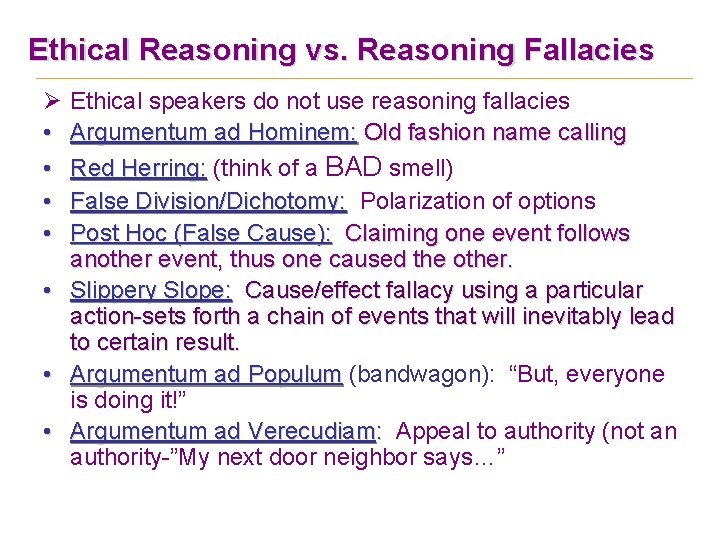 Ethical Reasoning vs. Reasoning Fallacies

➢ Ethical speakers do not use reasoning fallacies
• Argumentum ad Hominem: Old fashion name calling
• Red Herring: (think of a BAD smell)
• False Division/Dichotomy: Polarization of options
• Post Hoc (False Cause): Claiming one event follows another event, thus one caused the other.
• Slippery Slope: Cause/effect fallacy using a particular action-sets forth a chain of events that will inevitably lead to certain result.
• Argumentum ad Populum (bandwagon): “But, everyone is doing it!”
• Argumentum ad Verecudiam: Appeal to authority (not an authority-”My next door neighbor says…”